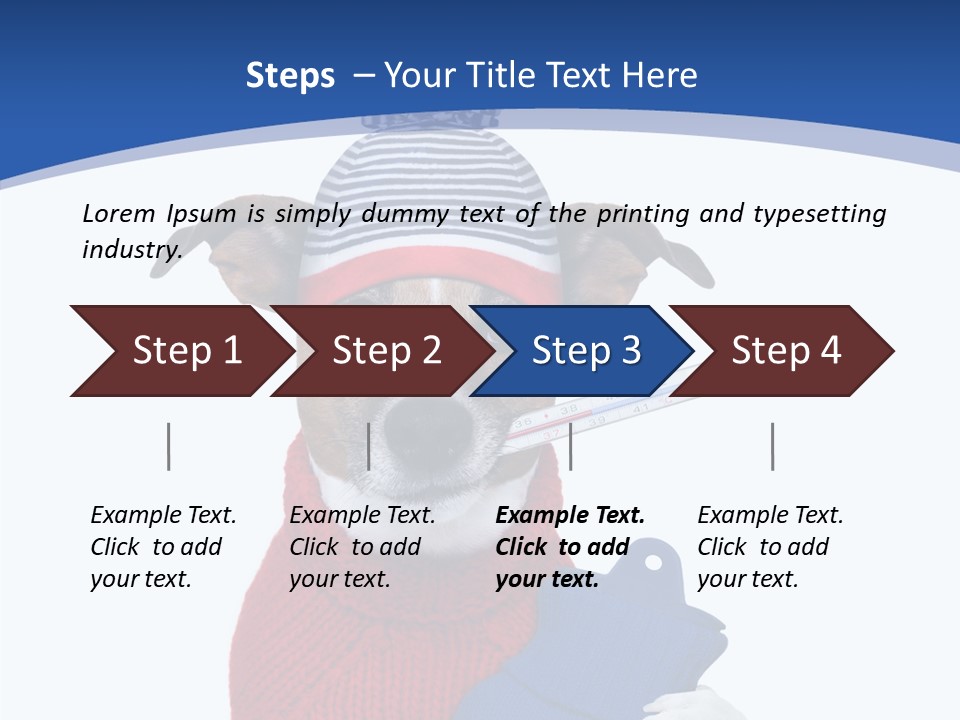 Steps – Your Title Text Here

Lorem Ipsum is simply dummy text of the printing and typesetting industry.

Step 1

Step 2

Step 3

Step 4

Example Text. Click to add your text.

Example Text. Click to add your text.

Example Text. Click to add your text.

Example Text. Click to add your text.